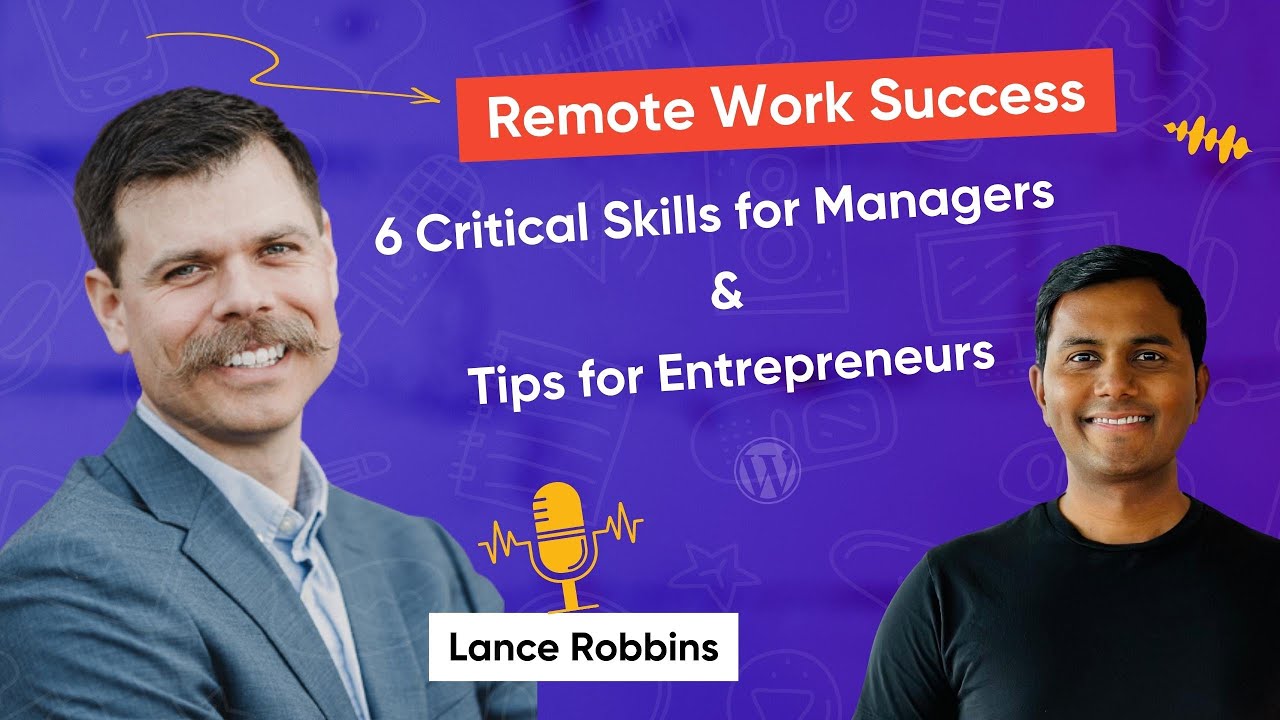 Remote Work Success

6 Critical Skills for Managers
&
Tips for Entrepreneurs

Lance Robbins